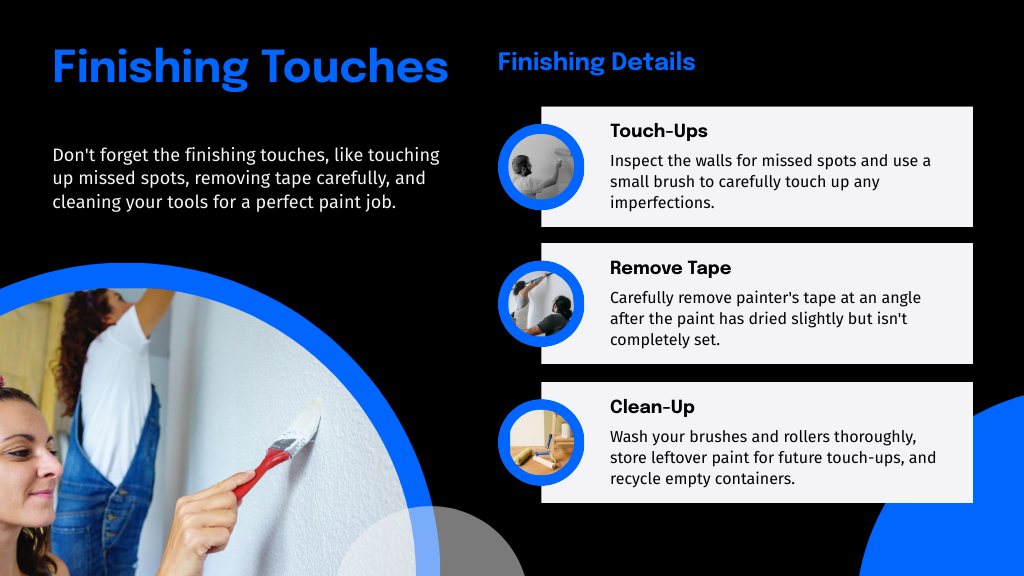 Finishing Touches

Don't forget the finishing touches, like touching up missed spots, removing tape carefully, and cleaning your tools for a perfect paint job.

Finishing Details

Touch-Ups

Inspect the walls for missed spots and use a small brush to carefully touch up any imperfections.

Remove Tape

Carefully remove painter's tape at an angle after the paint has dried slightly but isn't completely set.

Clean-Up

Wash your brushes and rollers thoroughly, store leftover paint for future touch-ups, and recycle empty containers.